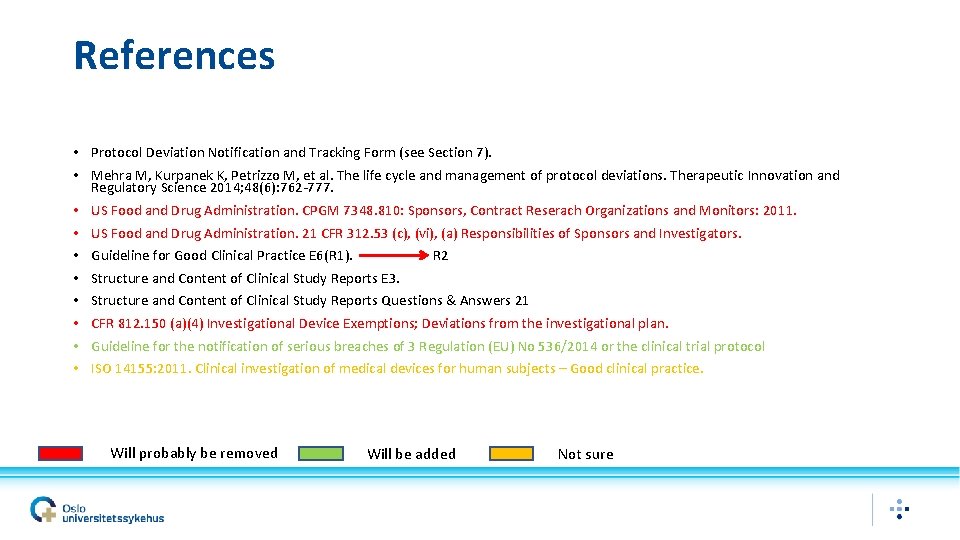 References

• Protocol Deviation Notification and Tracking Form (see Section 7).
• Mehra M, Kurpanek K, Petrizzo M, et al. The life cycle and management of protocol deviations. Therapeutic Innovation and Regulatory Science 2014;48(6):762-777.
• US Food and Drug Administration. CPGM 7348.810: Sponsors, Contract Reserach Organizations and Monitors: 2011.
• US Food and Drug Administration. 21 CFR 312.53 (c), (vi), (a) Responsibilities of Sponsors and Investigators.
• Guideline for Good Clinical Practice E6(R1). R2
• Structure and Content of Clinical Study Reports E3.
• Structure and Content of Clinical Study Reports Questions & Answers 21
• CFR 812.150 (a)(4) Investigational Device Exemptions; Deviations from the investigational plan.
• Guideline for the notification of serious breaches of 3 Regulation (EU) No 536/2014 or the clinical trial protocol
• ISO 14155:2011. Clinical investigation of medical devices for human subjects – Good clinical practice.

Will probably be removed
Will be added
Not sure

Oslo universitetssykehus